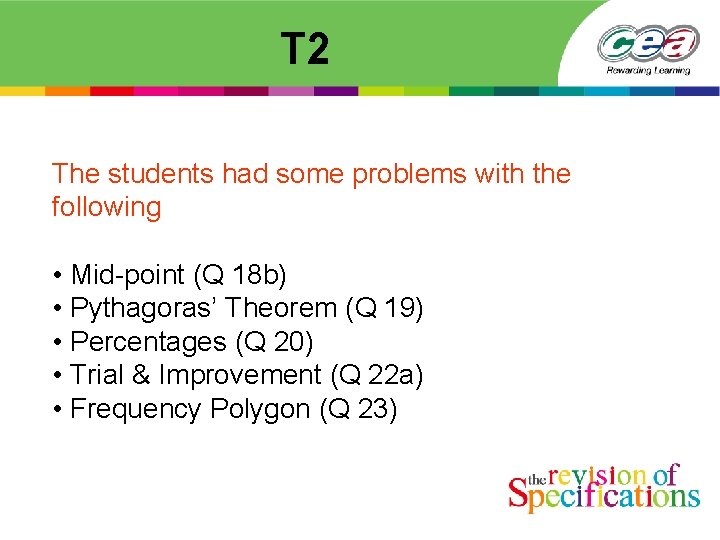 T2

cea
Rewarding Learning

The students had some problems with the following

• Mid-point (Q 18b)
• Pythagoras' Theorem (Q 19)
• Percentages (Q 20)
• Trial & Improvement (Q 22a)
• Frequency Polygon (Q 23)

the revision of Specifications